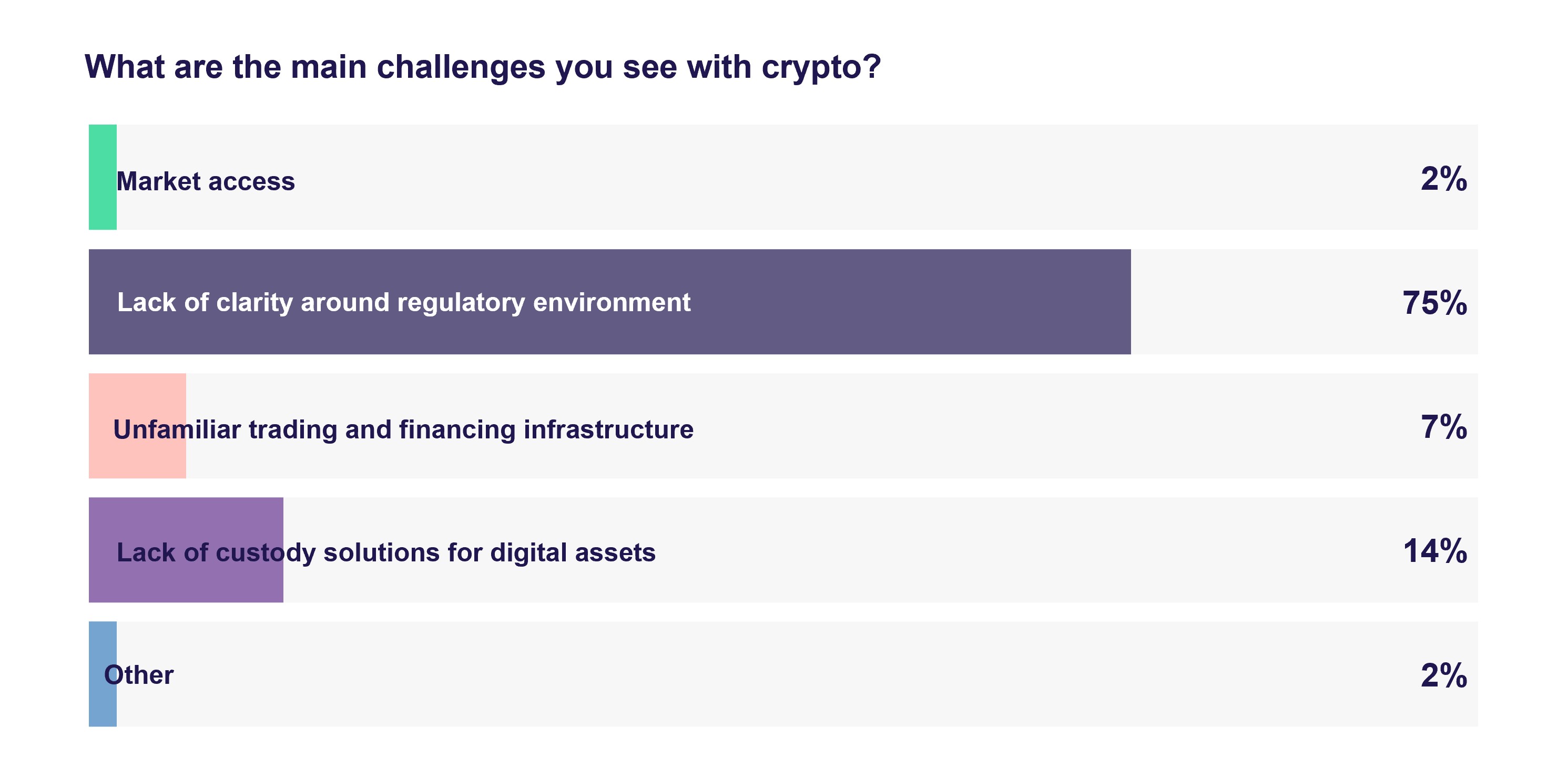 What are the main challenges you see with crypto?

Market access 2%

Lack of clarity around regulatory environment 75%

Unfamiliar trading and financing infrastructure 7%

Lack of custody solutions for digital assets 14%

Other 2%